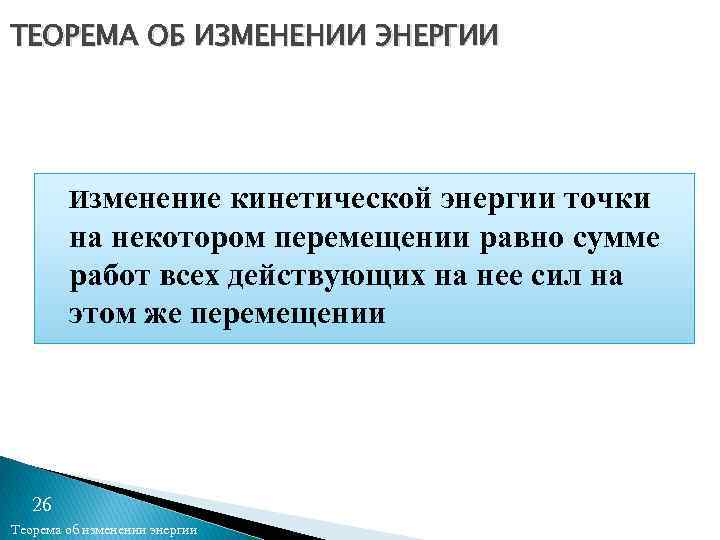 ТЕОРЕМА ОБ ИЗМЕНЕНИИ ЭНЕРГИИ

Изменение кинетической энергии точки на некотором перемещении равно сумме работ всех действующих на нее сил на этом же перемещении

26

Теорема об изменении энергии